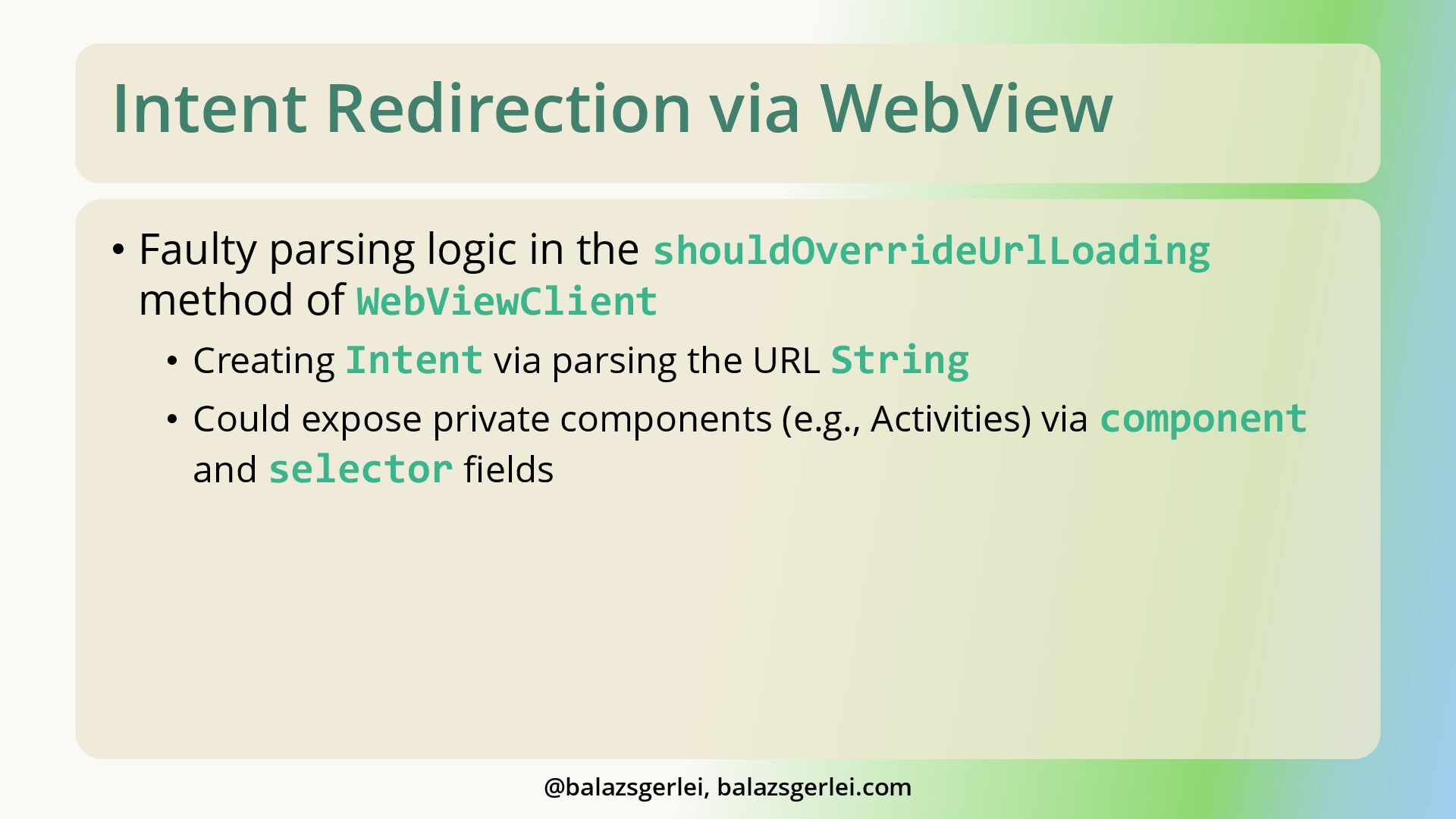 Intent Redirection via WebView

• Faulty parsing logic in the shouldOverrideUrlLoading method of WebViewClient

• Creating Intent via parsing the URL String

• Could expose private components (e.g., Activities) via component and selector fields

@balazsgerlei, balazsgerlei.com